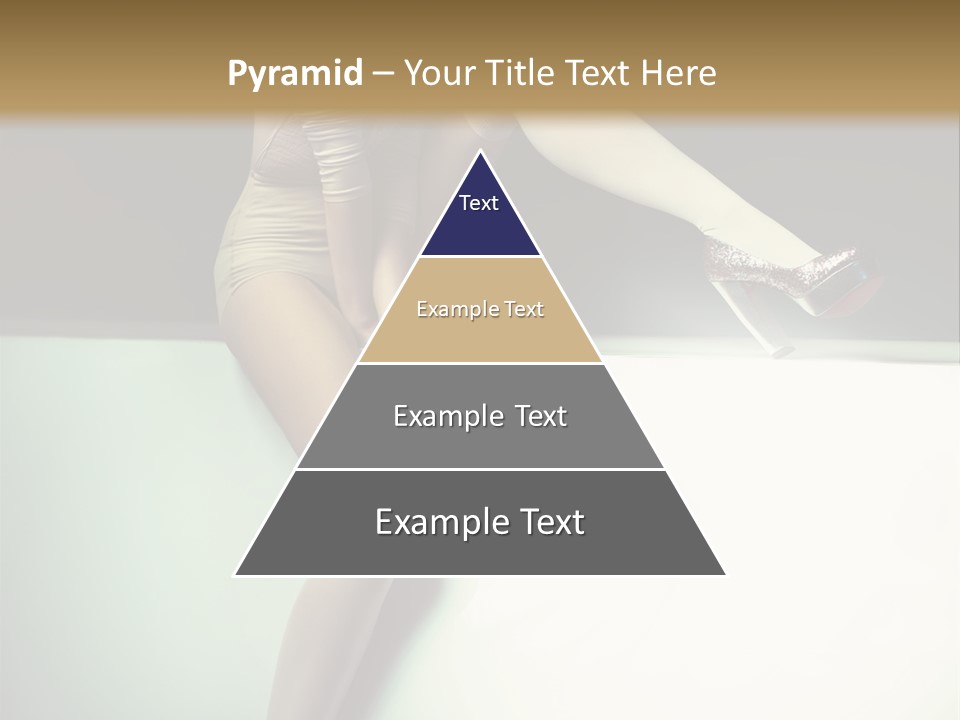 Pyramid – Your Title Text Here

Text

Example Text

Example Text

Example Text